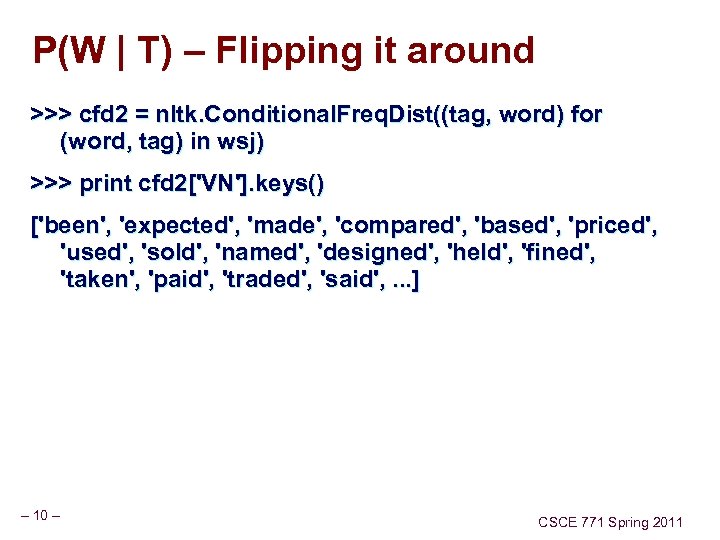 P(W | T) – Flipping it around

>>> cfd2 = nltk.ConditionalFreqDist((tag, word) for (word, tag) in wsj)

>>> print cfd2['VN'].keys()

['been', 'expected', 'made', 'compared', 'based', 'priced', 'used', 'sold', 'named', 'designed', 'held', 'fined', 'taken', 'paid', 'traded', 'said', ...]

– 10 –

CSCE 771 Spring 2011